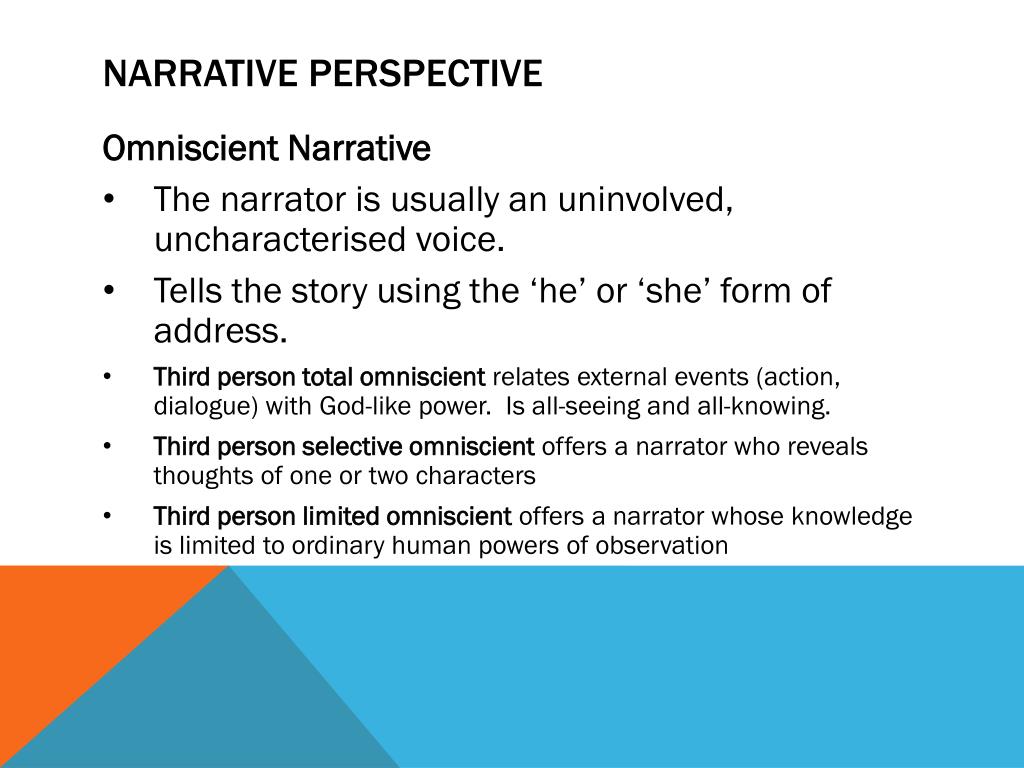 NARRATIVE PERSPECTIVE

Omniscient Narrative

• The narrator is usually an uninvolved, uncharacterised voice.

• Tells the story using the ‘he’ or ‘she’ form of address.

• Third person total omniscient relates external events (action, dialogue) with God-like power. Is all-seeing and all-knowing.

• Third person selective omniscient offers a narrator who reveals thoughts of one or two characters

• Third person limited omniscient offers a narrator whose knowledge is limited to ordinary human powers of observation